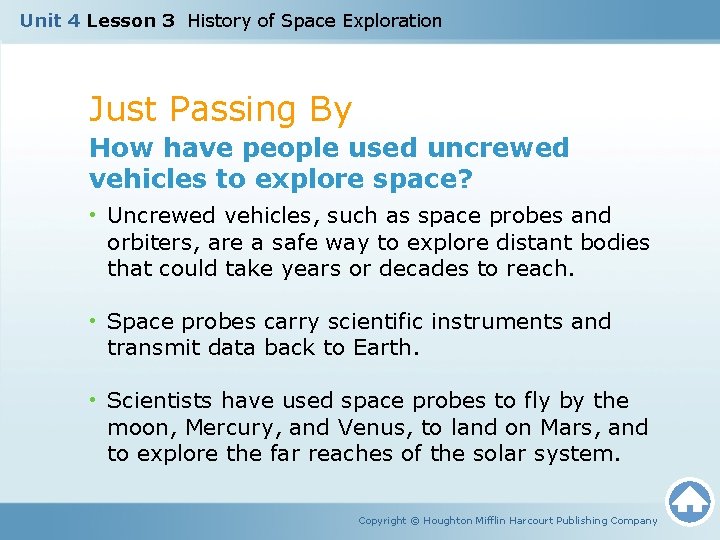 Unit 4 Lesson 3 History of Space Exploration

Just Passing By

How have people used uncrewed vehicles to explore space?

• Uncrewed vehicles, such as space probes and orbiters, are a safe way to explore distant bodies that could take years or decades to reach.

• Space probes carry scientific instruments and transmit data back to Earth.

• Scientists have used space probes to fly by the moon, Mercury, and Venus, to land on Mars, and to explore the far reaches of the solar system.

Copyright © Houghton Mifflin Harcourt Publishing Company